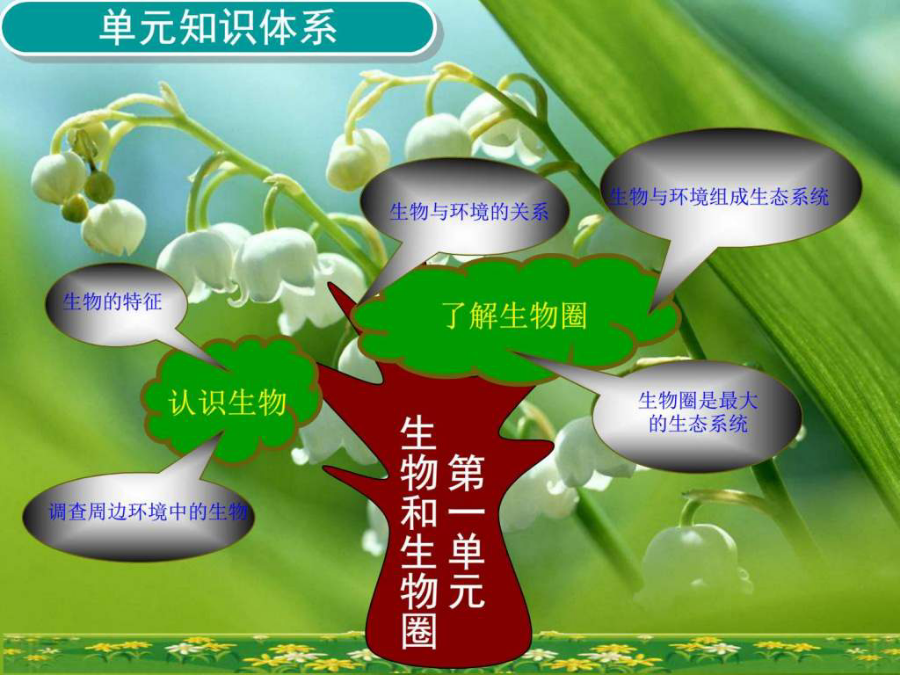 单元知识体系

第一单元

生物和生物圈

认识生物

生物的特征

调查周边环境中的生物

了解生物圈

生物与环境的关系

生物与环境组成生态系统

生物圈是最大的生态系统